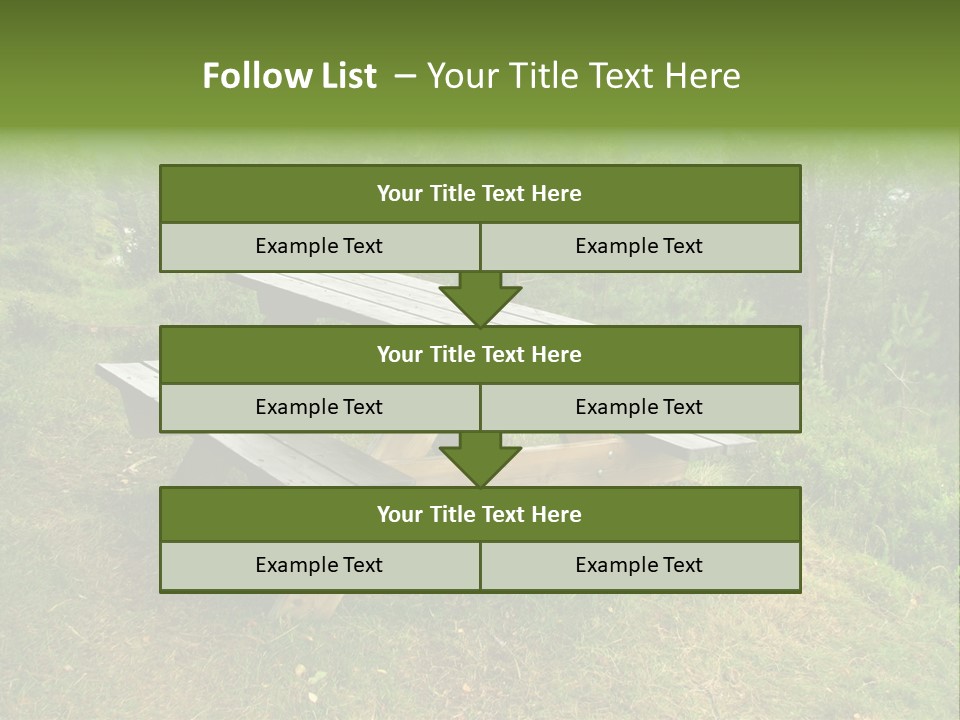 Follow List – Your Title Text Here

Your Title Text Here

Example Text
Example Text

Your Title Text Here

Example Text
Example Text

Your Title Text Here

Example Text
Example Text